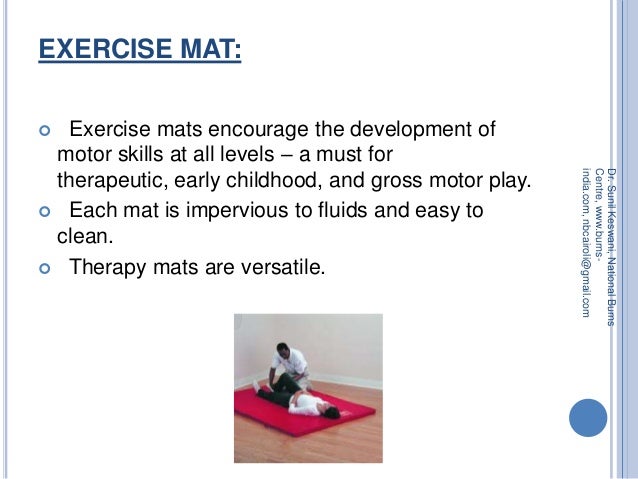 EXERCISE MAT:

Exercise mats encourage the development of motor skills at all levels – a must for therapeutic, early childhood, and gross motor play.

Each mat is impervious to fluids and easy to clean.

Therapy mats are versatile.

Dr. Sunil Keswani, National Burns Centre, www.burns-india.com, nbcairoli@gmail.com